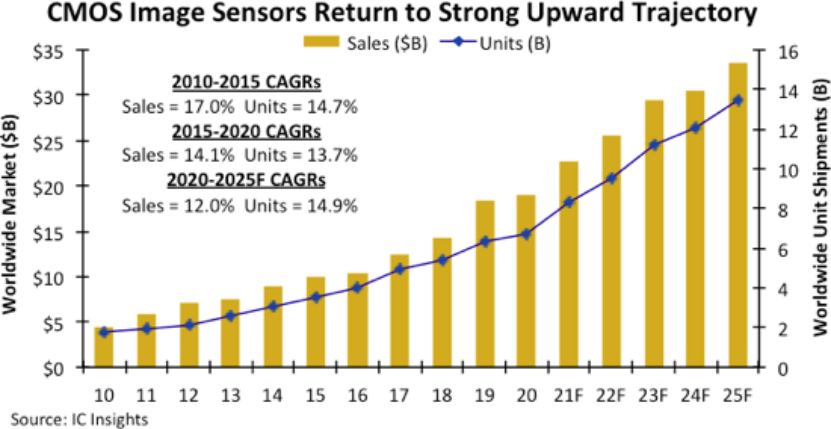 CMOS Image Sensors Return to Strong Upward Trajectory

Sales ($B) Units (B)

2010-2015 CAGRs
Sales = 17.0% Units = 14.7%

2015-2020 CAGRs
Sales = 14.1% Units = 13.7%

2020-2025F CAGRs
Sales = 12.0% Units = 14.9%

Worldwide Market ($B)

$35
$30
$25
$20
$15
$10
$5
$0

Worldwide Unit Shipments (B)

16
14
12
10
8
6
4
2
0

10 11 12 13 14 15 16 17 18 19 20 21F 22F 23F 24F 25F

Source: IC Insights